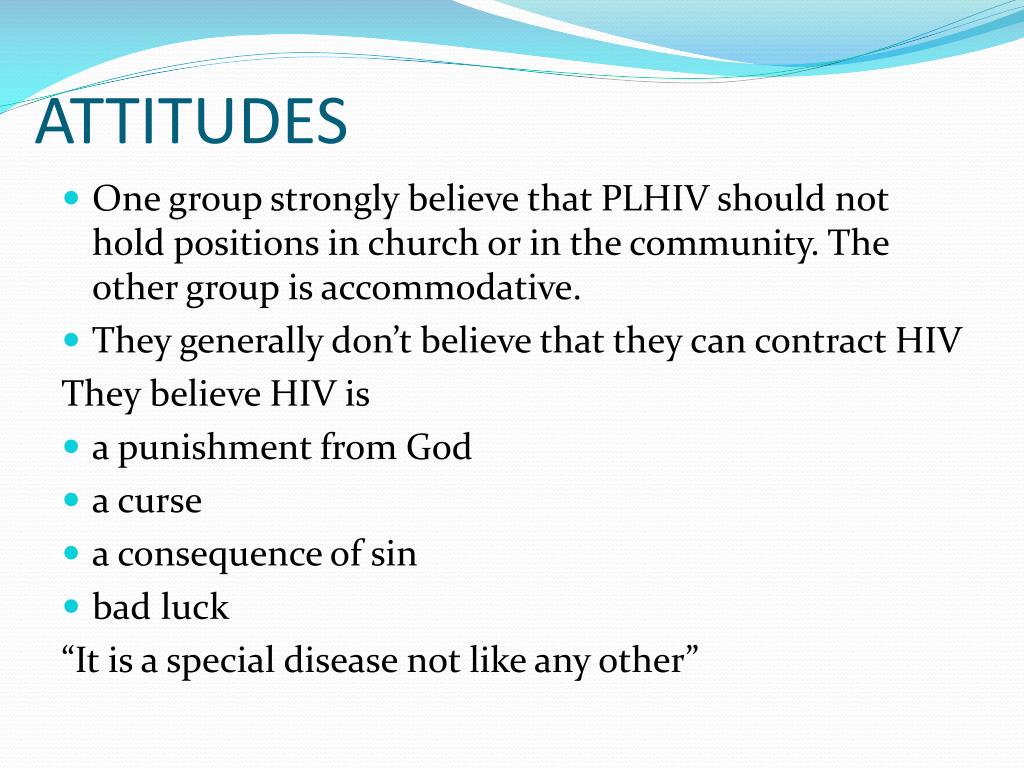 ATTITUDES

- One group strongly believe that PLHIV should not hold positions in church or in the community. The other group is accommodative.
- They generally don’t believe that they can contract HIV

They believe HIV is

- a punishment from God
- a curse
- a consequence of sin
- bad luck

“It is a special disease not like any other”